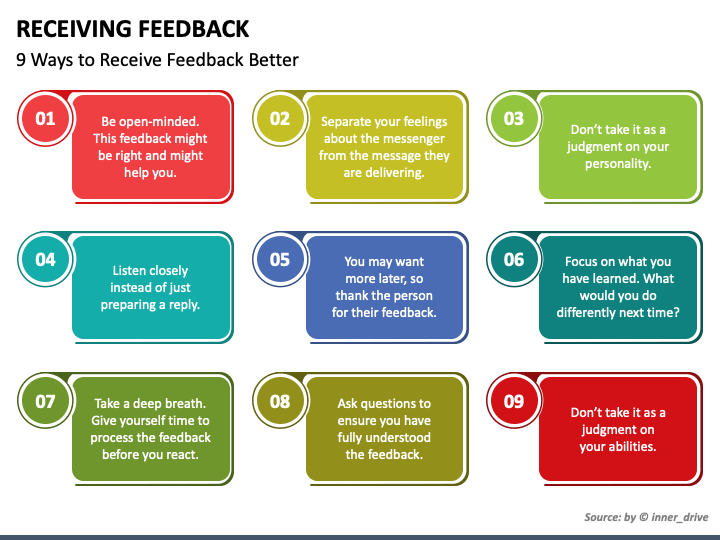 RECEIVING FEEDBACK

9 Ways to Receive Feedback Better

01

Be open-minded. This feedback might be right and might help you.

02

Separate your feelings about the messenger from the message they are delivering.

03

Don't take it as a judgment on your personality.

04

Listen closely instead of just preparing a reply.

05

You may want more later, so thank the person for their feedback.

06

Focus on what you have learned. What would you do differently next time?

07

Take a deep breath. Give yourself time to process the feedback before you react.

08

Ask questions to ensure you have fully understood the feedback.

09

Don't take it as a judgment on your abilities.

Source: by © inner_drive